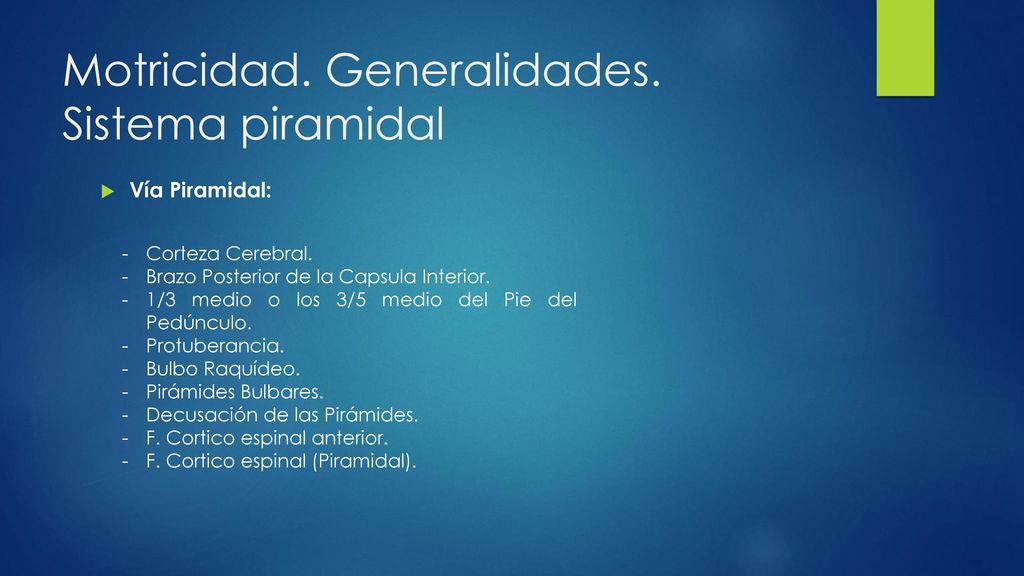 Motricidad. Generalidades. Sistema piramidal

Vía Piramidal:

- Corteza Cerebral.
- Brazo Posterior de la Capsula Interior.
- 1/3 medio o los 3/5 medio del Pie del Pedúnculo.
- Protuberancia.
- Bulbo Raquídeo.
- Pirámides Bulbares.
- Decusación de las Pirámides.
- F. Cortico espinal anterior.
- F. Cortico espinal (Piramidal).